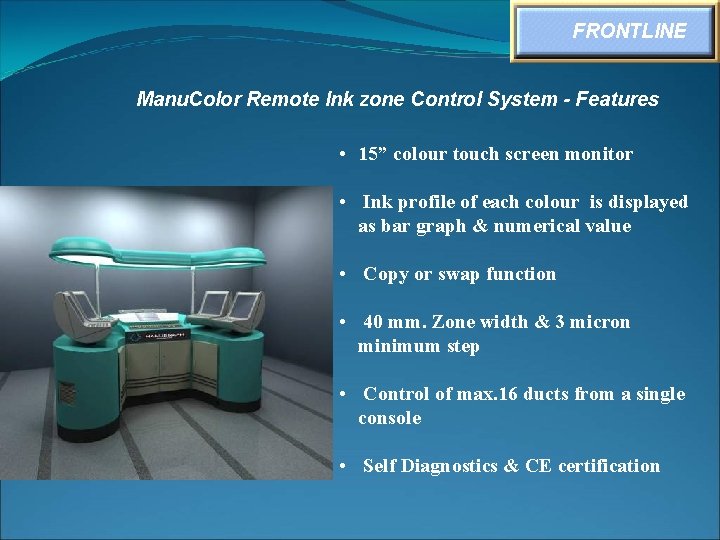 FRONTLINE

ManuColor Remote Ink zone Control System - Features

• 15” colour touch screen monitor

• Ink profile of each colour is displayed as bar graph & numerical value

• Copy or swap function

• 40 mm. Zone width & 3 micron minimum step

• Control of max.16 ducts from a single console

• Self Diagnostics & CE certification